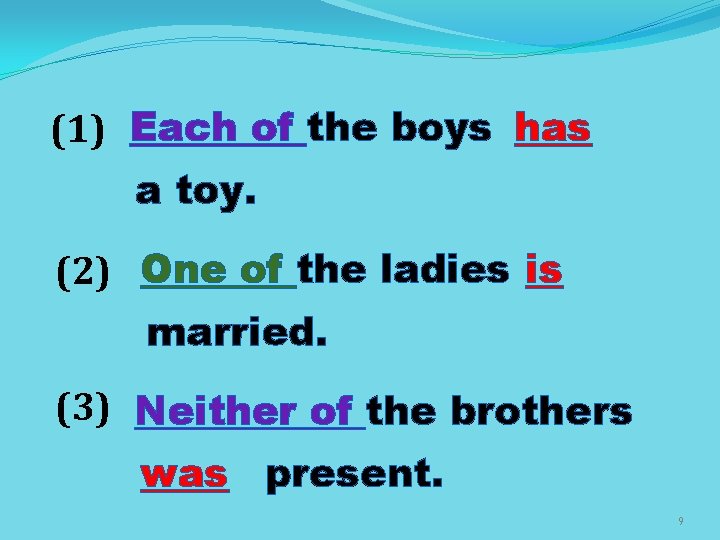 (1) Each of the boys has a toy.

(2) One of the ladies is married.

(3) Neither of the brothers was present.

9